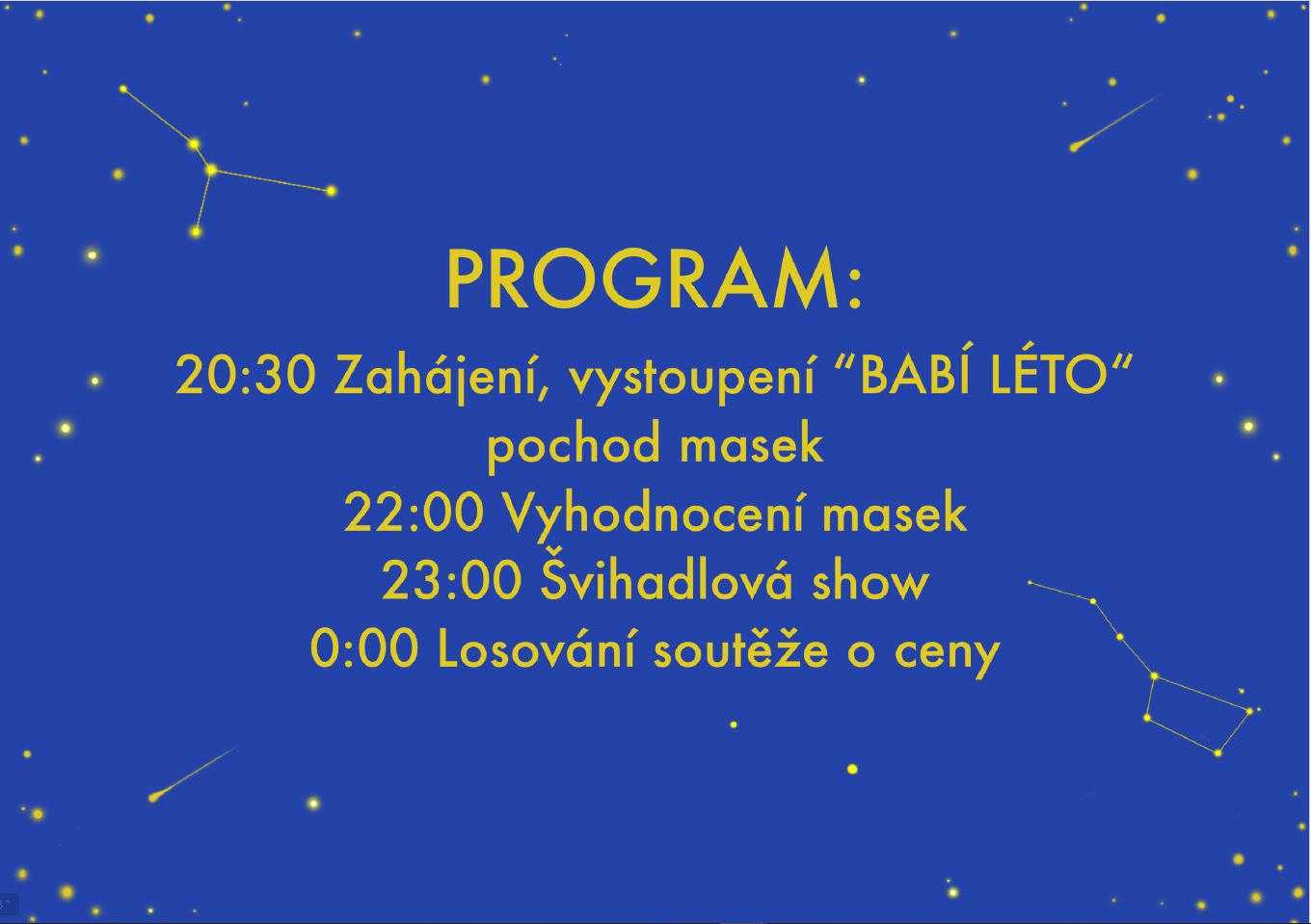 PROGRAM:

20:30 Zahájení, vystoupení “BABÍ LÉTO“
pochod masek
22:00 Vyhodnocení masek
23:00 Švihadlová show
0:00 Losování soutěže o ceny